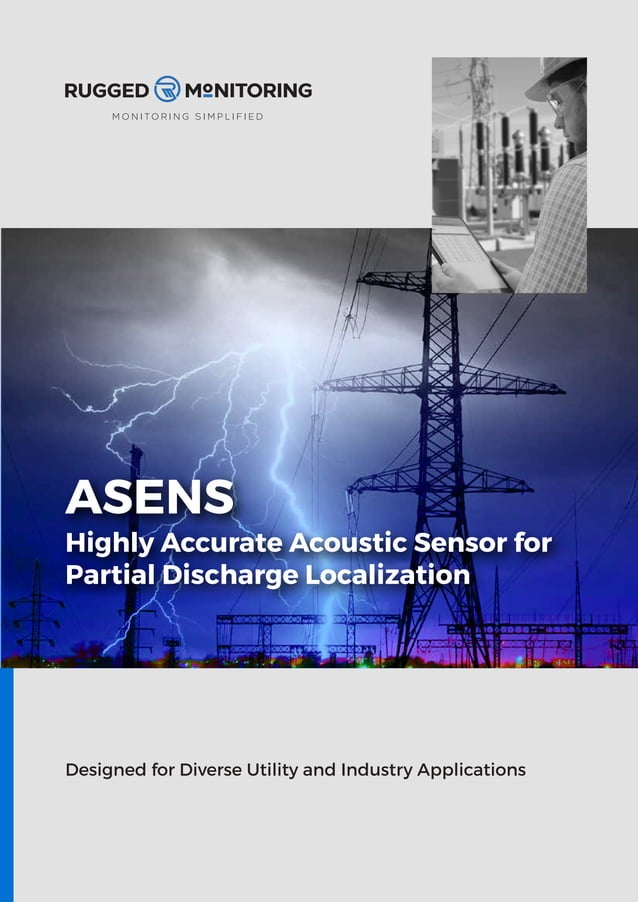 RUGGED MONITORING

MONITORING SIMPLIFIED

ASENS

Highly Accurate Acoustic Sensor for Partial Discharge Localization

Designed for Diverse Utility and Industry Applications